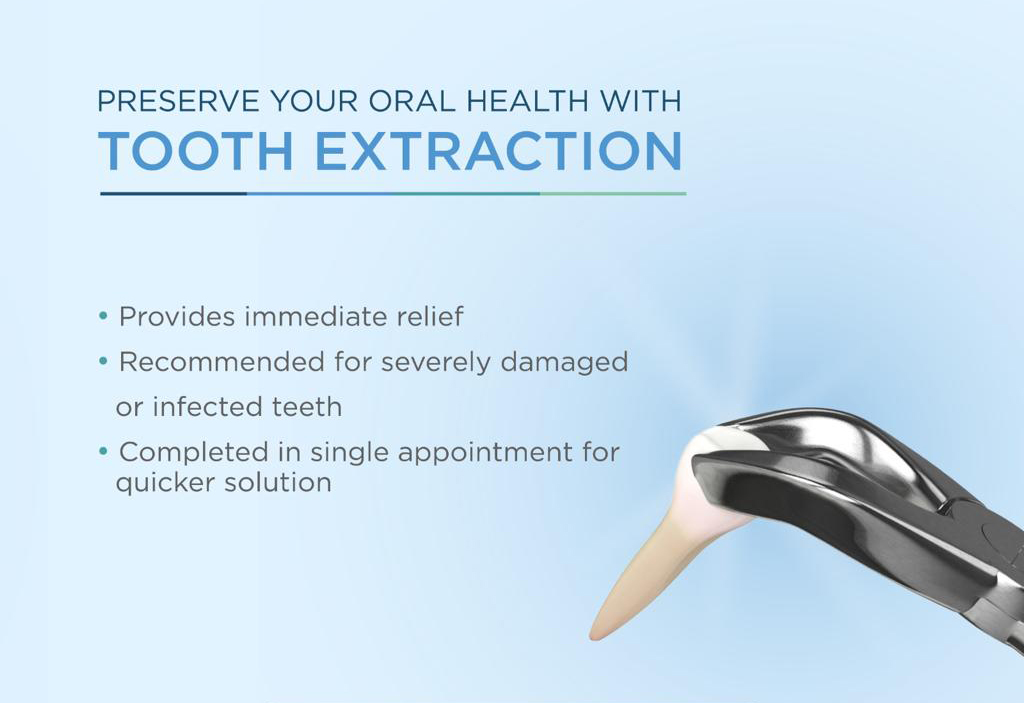 PRESERVE YOUR ORAL HEALTH WITH
TOOTH EXTRACTION

• Provides immediate relief
• Recommended for severely damaged or infected teeth
• Completed in single appointment for quicker solution